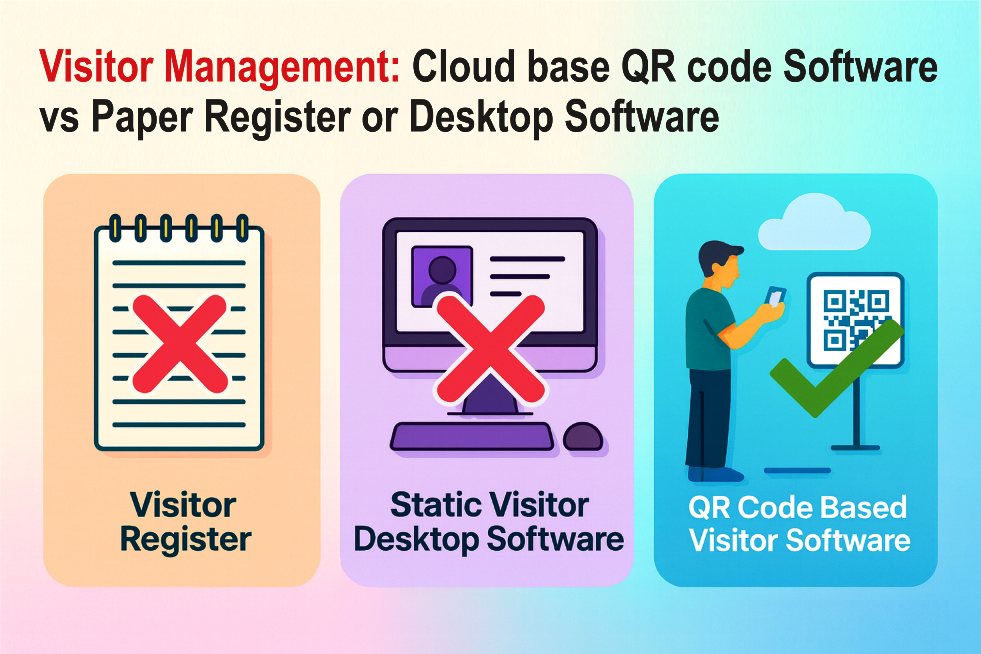 Visitor Management: Cloud base QR code Software vs Paper Register or Desktop Software

Visitor Register

Static Visitor Desktop Software

QR Code Based Visitor Software